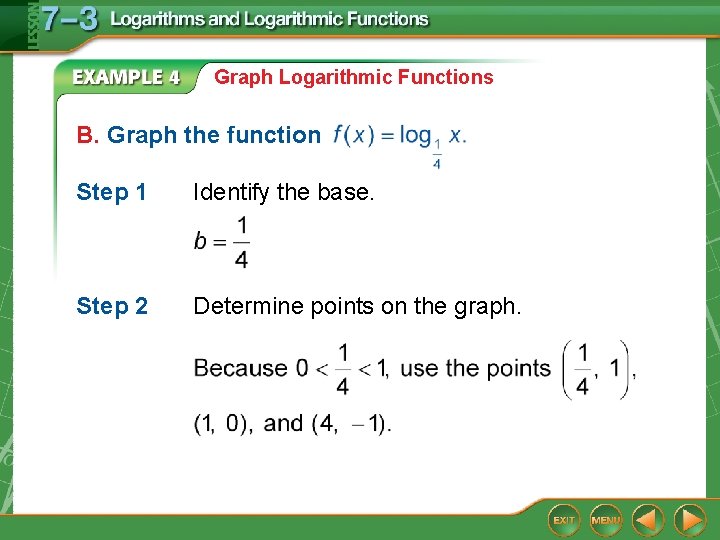 LESSON 7–3 Logarithms and Logarithmic Functions

EXAMPLE 4 Graph Logarithmic Functions

B. Graph the function $f(x) = \log_{\frac{1}{4}} x$.

Step 1 Identify the base.

$b = \frac{1}{4}$

Step 2 Determine points on the graph.

Because $0 < \frac{1}{4} < 1$, use the points $\left(\frac{1}{4}, 1\right)$, $(1, 0)$, and $(4, -1)$.

EXIT MENU